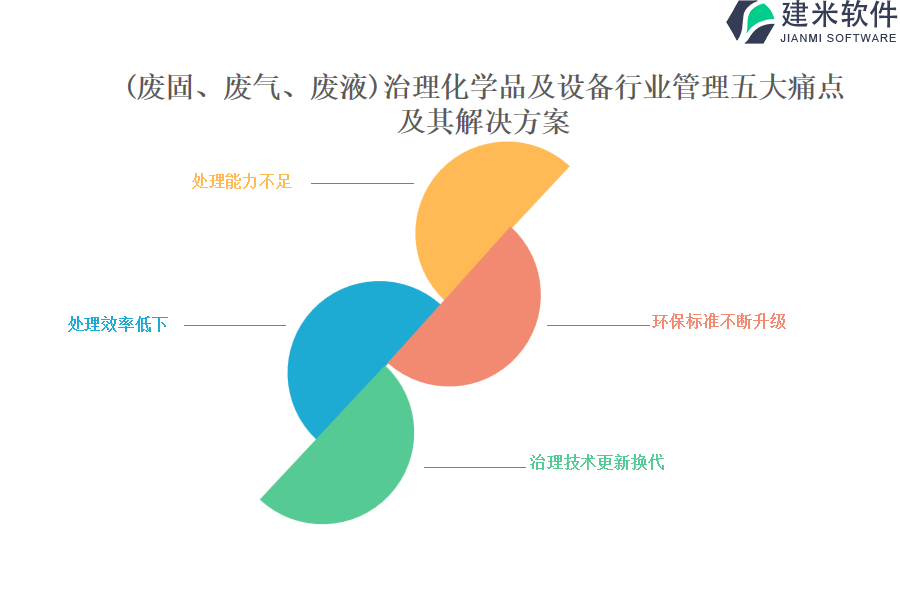 建米软件
JIANMI SOFTWARE

（废固、废气、废液）治理化学品及设备行业管理五大痛点及其解决方案

处理能力不足

处理效率低下

环保标准不断升级

治理技术更新换代